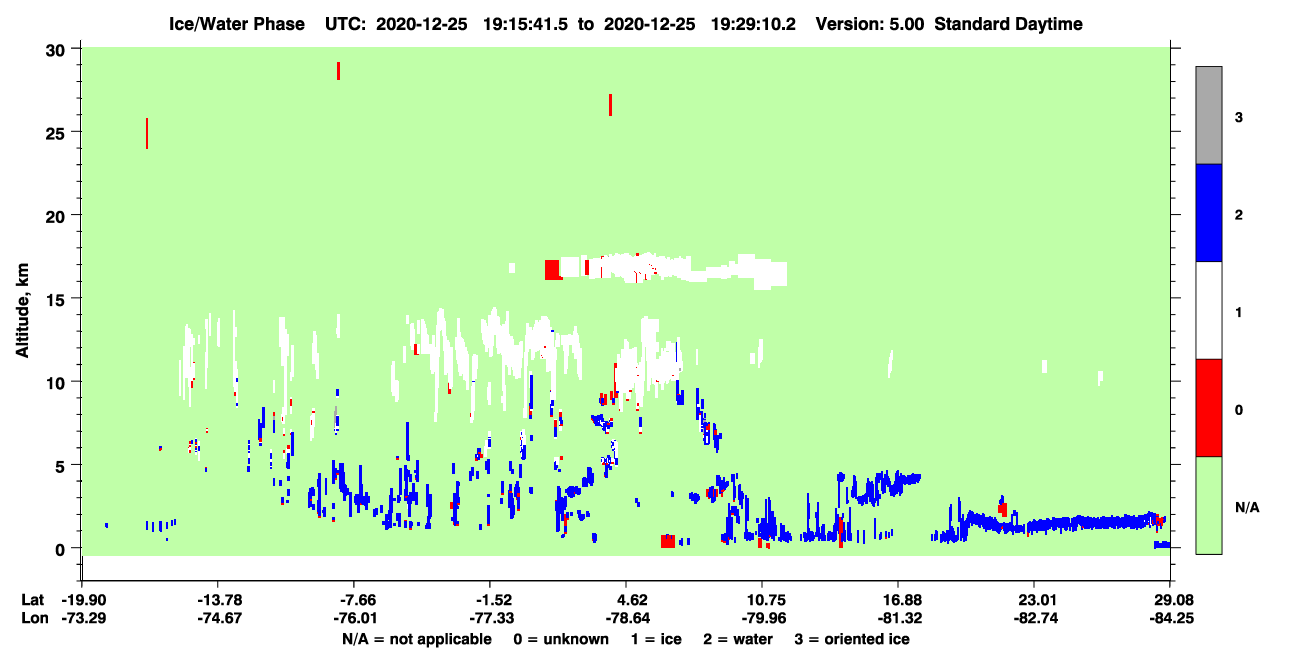 Ice/Water Phase UTC: 2020-12-25 19:15:41.5 to 2020-12-25 19:29:10.2 Version: 5.00 Standard Daytime

Altitude, km

30
25
20
15
10
5
0

3
2
1
0
N/A

Lat -19.90 -13.78 -7.66 -1.52 4.62 10.75 16.88 23.01 29.08
Lon -73.29 -74.67 -76.01 -77.33 -78.64 -79.96 -81.32 -82.74 -84.25

N/A = not applicable 0 = unknown 1 = ice 2 = water 3 = oriented ice